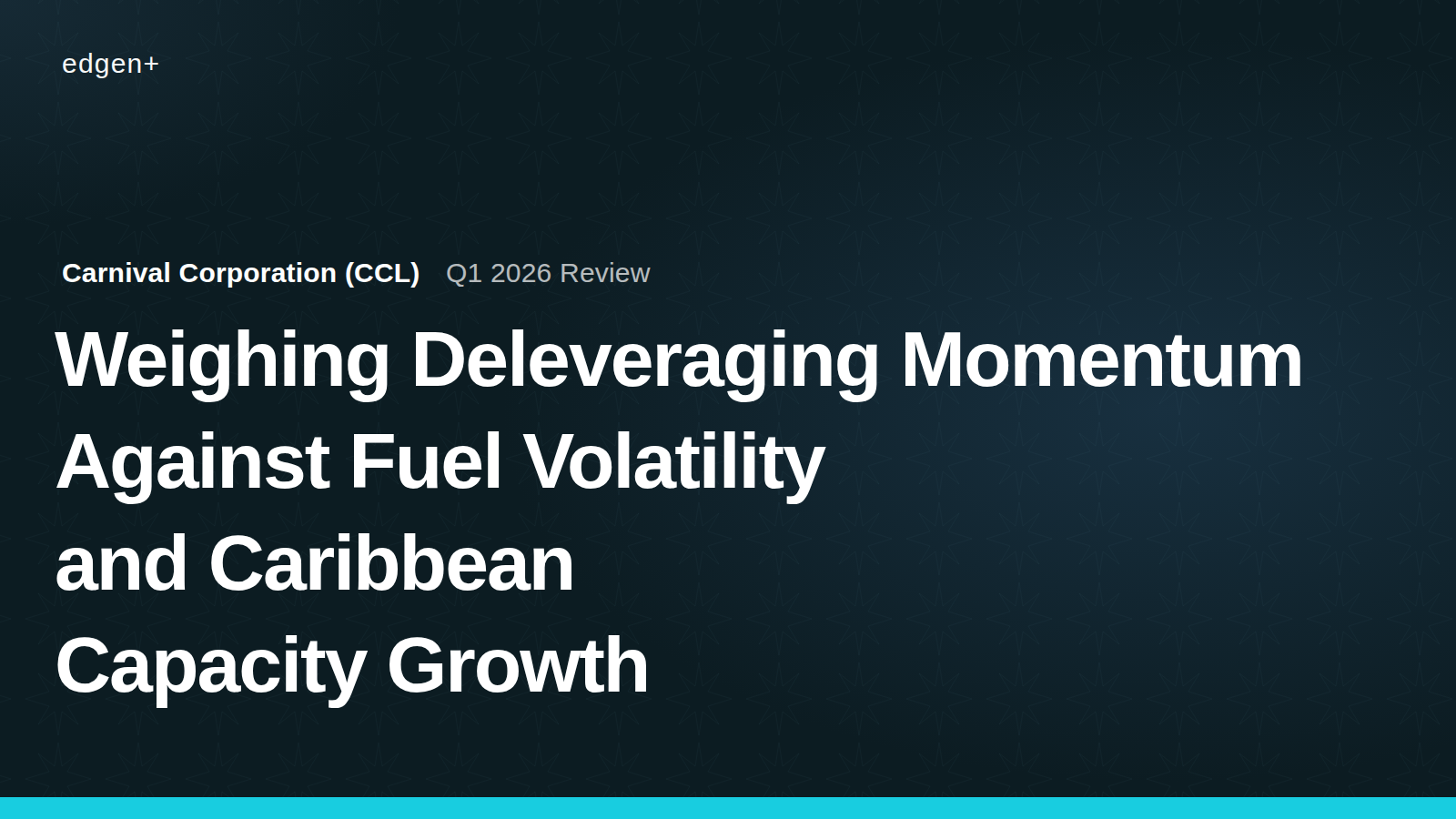 edgen+

Carnival Corporation (CCL) Q1 2026 Review

Weighing Deleveraging Momentum Against Fuel Volatility and Caribbean Capacity Growth